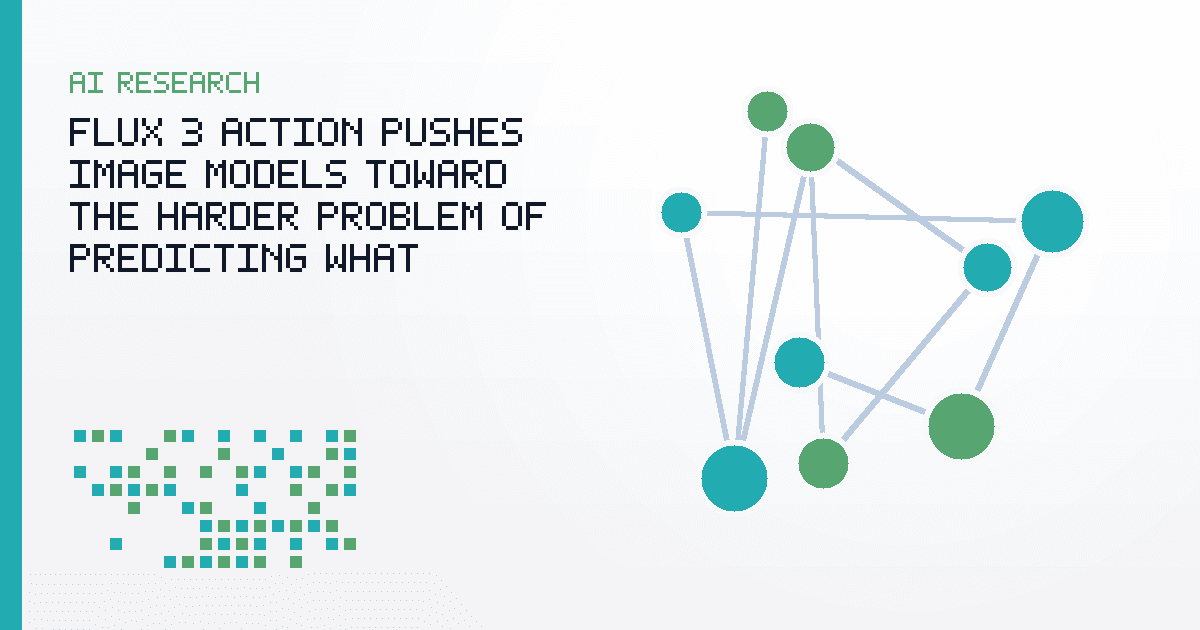 AI RESEARCH

FLUX 3 ACTION PUSHES IMAGE MODELS TOWARD THE HARDER PROBLEM OF PREDICTING WHAT